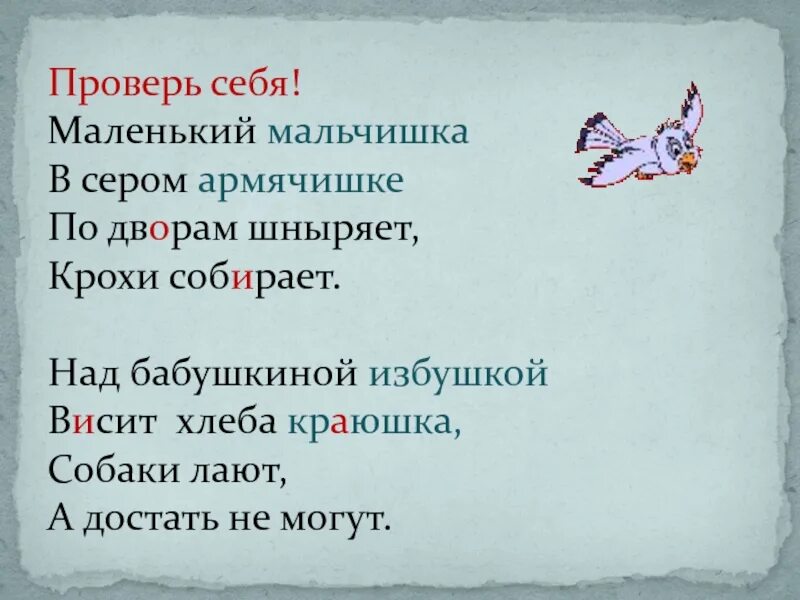 Проверь себя!
Маленький мальчишка
В сером армячишке
По дворам шныряет,
Крохи собирает.

Над бабушкиной избушкой
Висит хлеба краюшка,
Собаки лают,
А достать не могут.